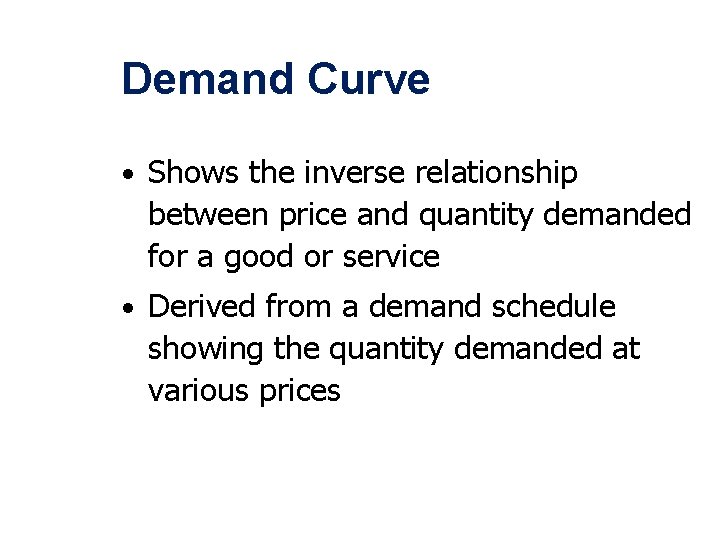 Demand Curve

• Shows the inverse relationship between price and quantity demanded for a good or service

• Derived from a demand schedule showing the quantity demanded at various prices